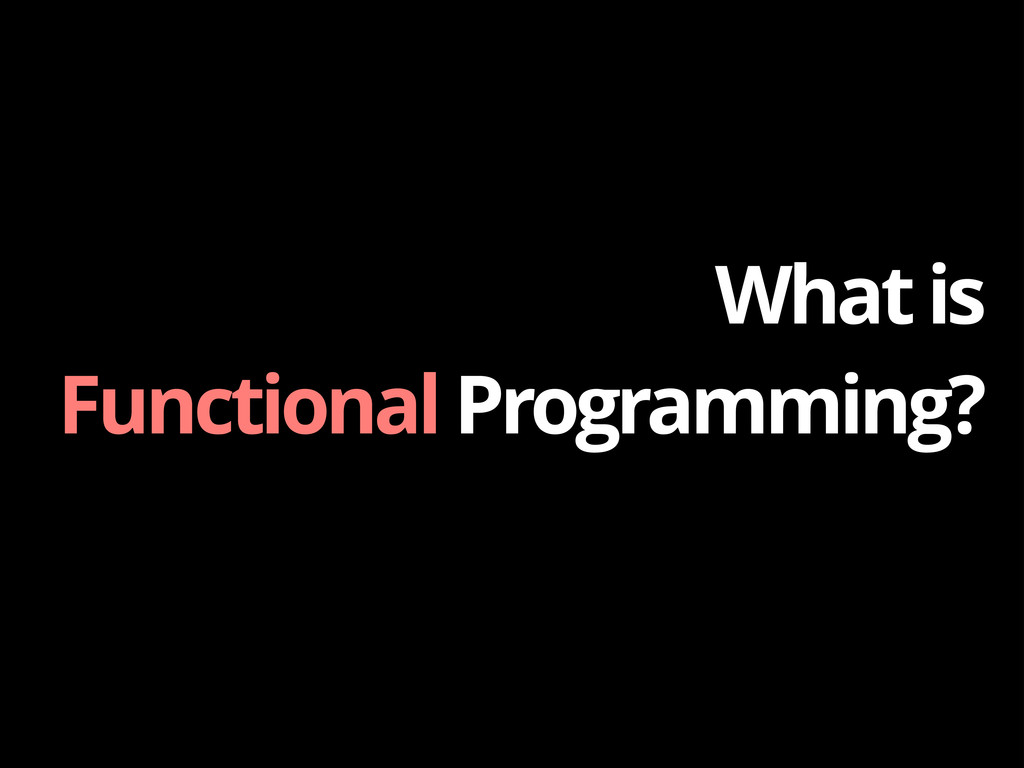 What is
Functional Programming?